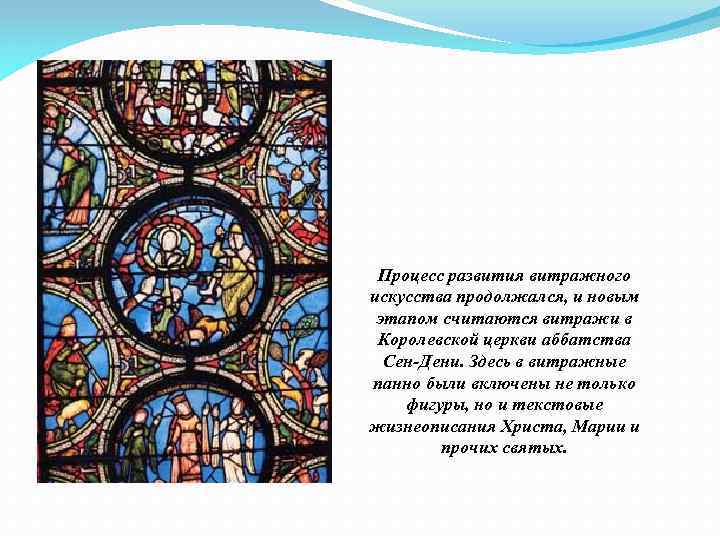 Процесс развития витражного искусства продолжался, и новым этапом считаются витражи в Королевской церкви аббатства Сен-Дени. Здесь в витражные панно были включены не только фигуры, но и текстовые жизнеописания Христа, Марии и прочих святых.